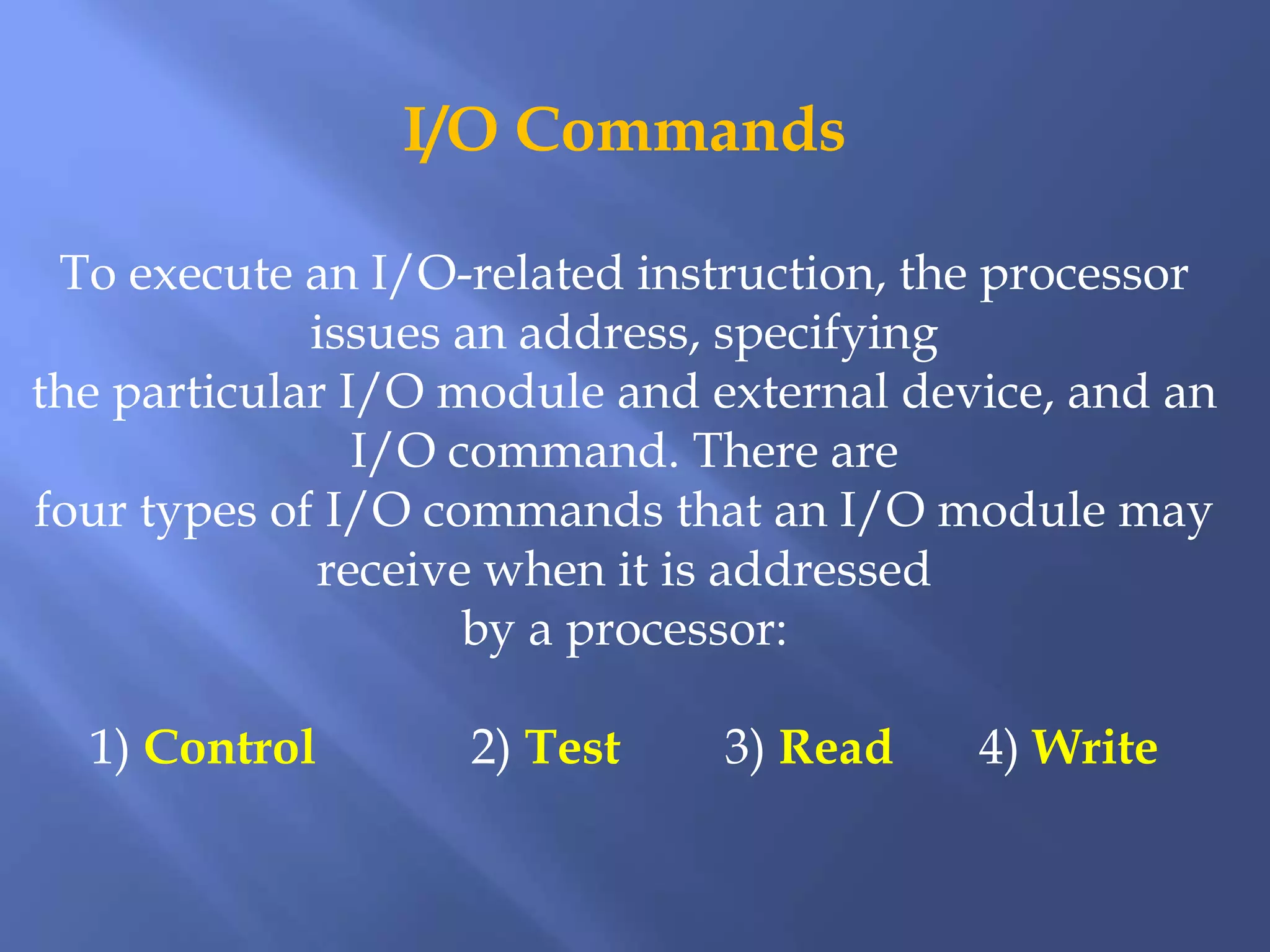 I/O Commands

To execute an I/O-related instruction, the processor issues an address, specifying the particular I/O module and external device, and an I/O command. There are four types of I/O commands that an I/O module may receive when it is addressed by a processor:

1) Control 2) Test 3) Read 4) Write